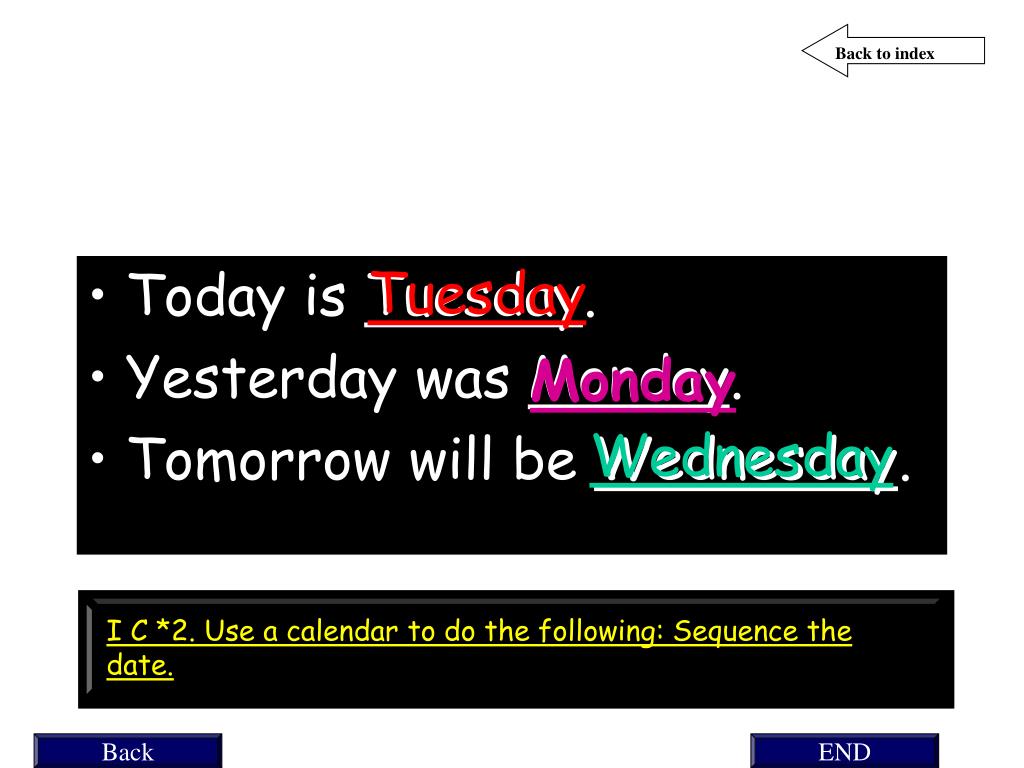 Back to index

• Today is Tuesday.
• Yesterday was Monday.
• Tomorrow will be Wednesday.

I C *2. Use a calendar to do the following: Sequence the date.

Back

END